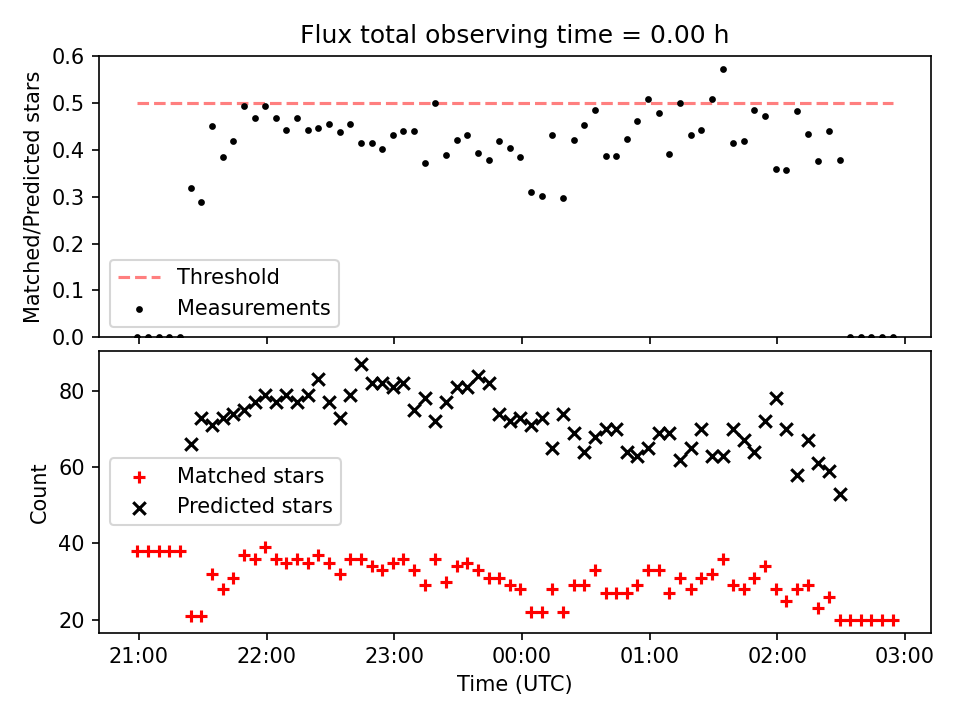 Flux total observing time = 0.00 h

Matched/Predicted stars

0.6
0.5
0.4
0.3
0.2
0.1
0.0

Threshold
Measurements

Count

80
60
40
20

Matched stars
Predicted stars

21:00 22:00 23:00 00:00 01:00 02:00 03:00

Time (UTC)